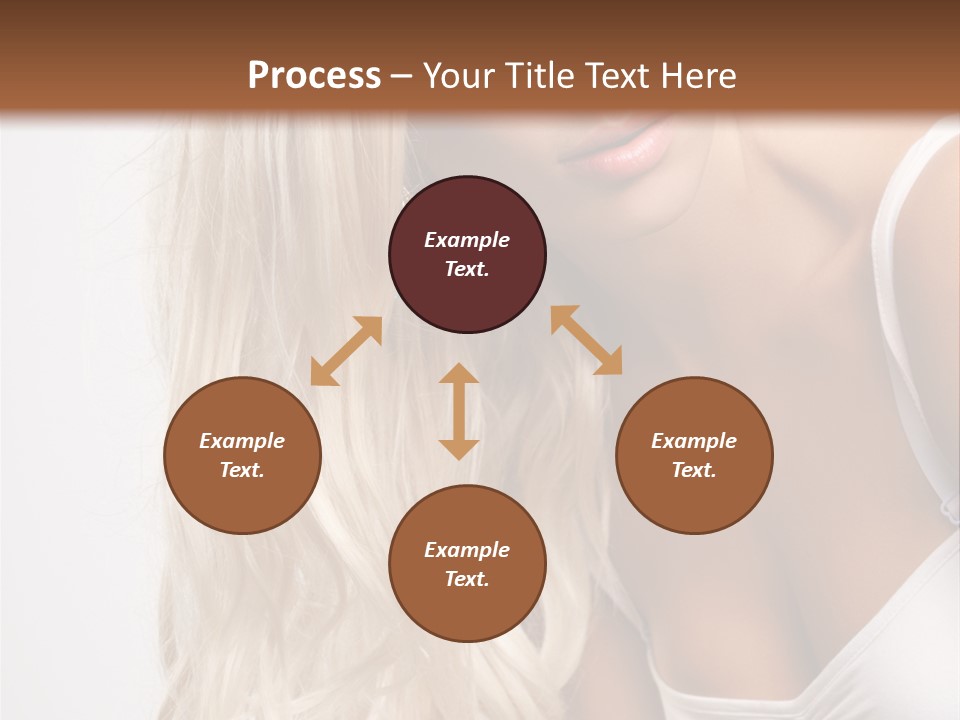 Process – Your Title Text Here

Example Text.

Example Text.

Example Text.

Example Text.